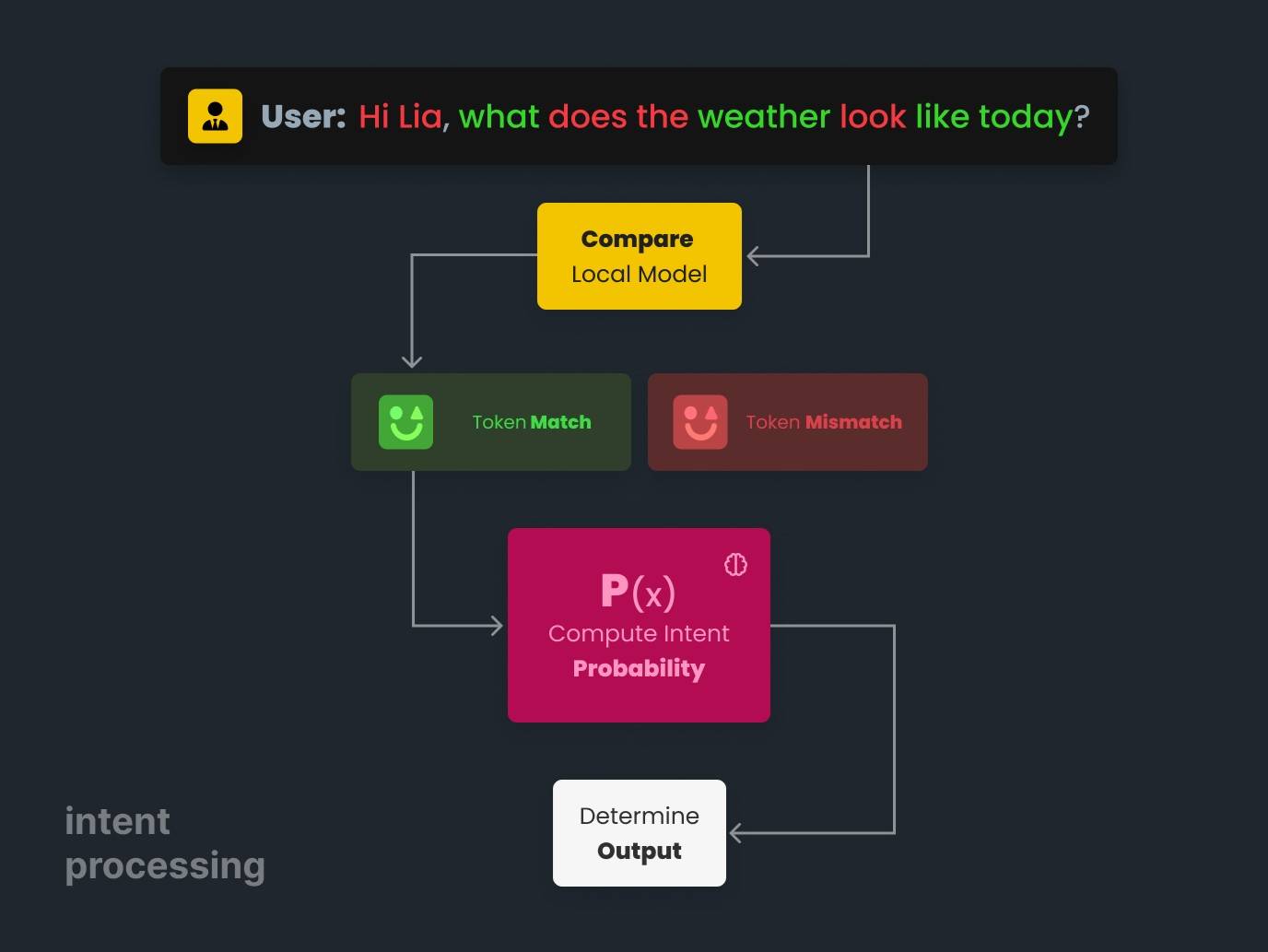 User: Hi Lia, what does the weather look like today?

Compare
Local Model

Token Match

Token Mismatch

P(x)
Compute Intent
Probability

Determine
Output

intent
processing